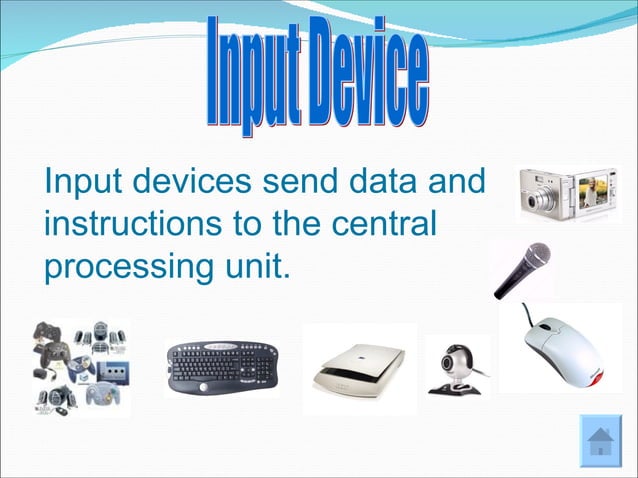 Input Device

Input devices send data and instructions to the central processing unit.